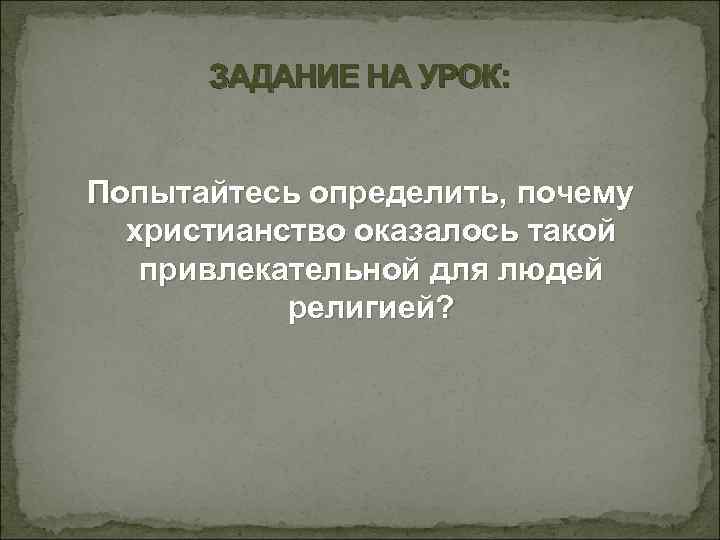 ЗАДАНИЕ НА УРОК:

Попытайтесь определить, почему христианство оказалось такой привлекательной для людей религией?